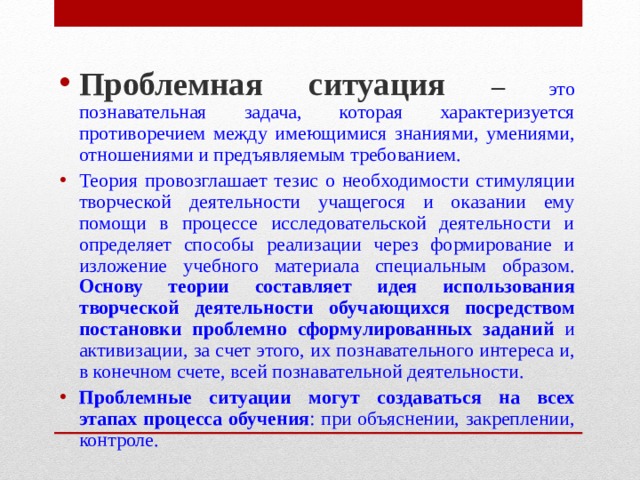 • Проблемная ситуация – это познавательная задача, которая характеризуется противоречием между имеющимися знаниями, умениями, отношениями и предъявляемым требованием.

• Теория провозглашает тезис о необходимости стимуляции творческой деятельности учащегося и оказании ему помощи в процессе исследовательской деятельности и определяет способы реализации через формирование и изложение учебного материала специальным образом. Основу теории составляет идея использования творческой деятельности обучающихся посредством постановки проблемно сформулированных заданий и активизации, за счет этого, их познавательного интереса и, в конечном счете, всей познавательной деятельности.

• Проблемные ситуации могут создаваться на всех этапах процесса обучения: при объяснении, закреплении, контроле.